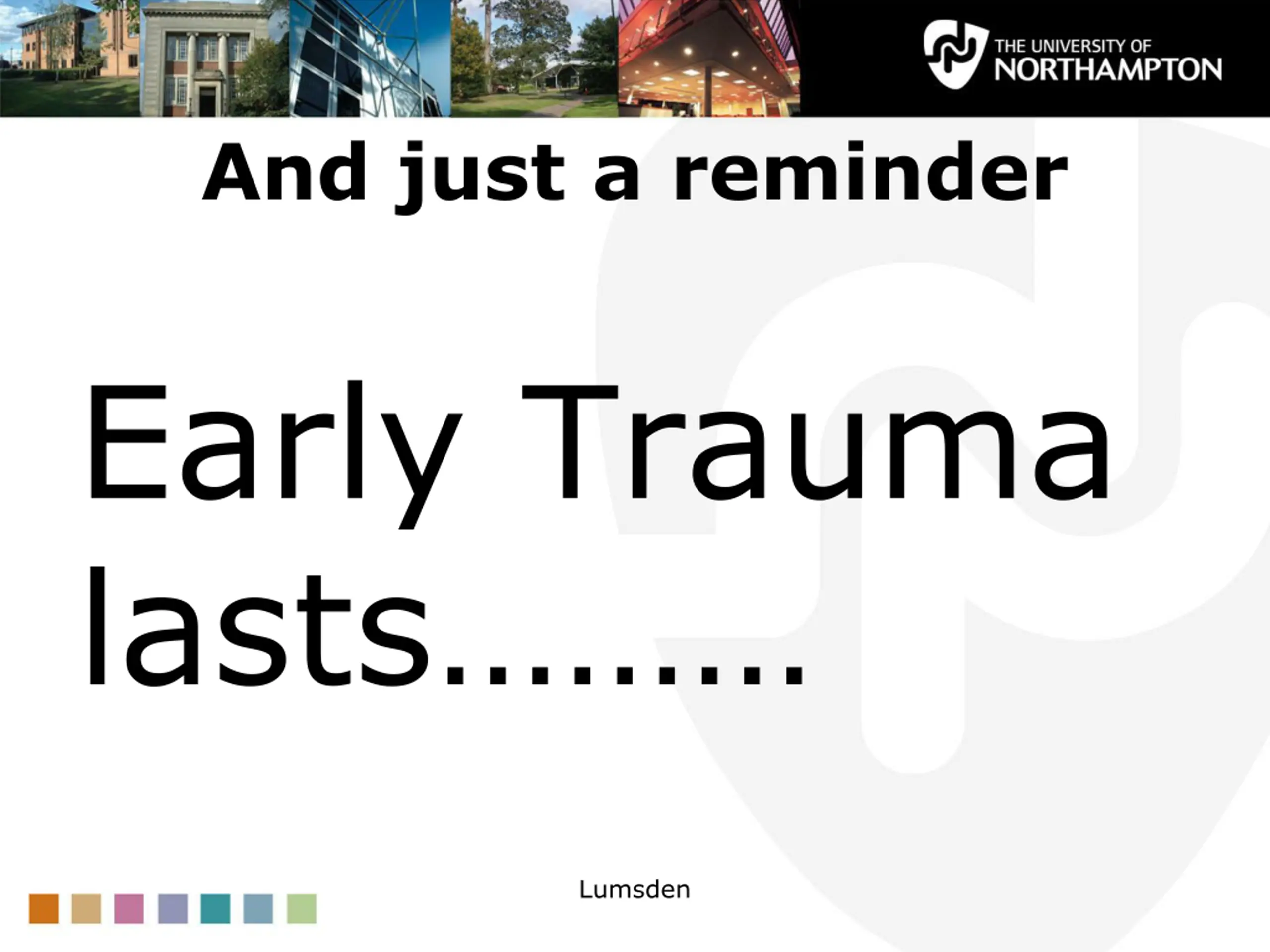 THE UNIVERSITY OF NORTHAMPTON

And just a reminder

Early Trauma lasts………

Lumsden